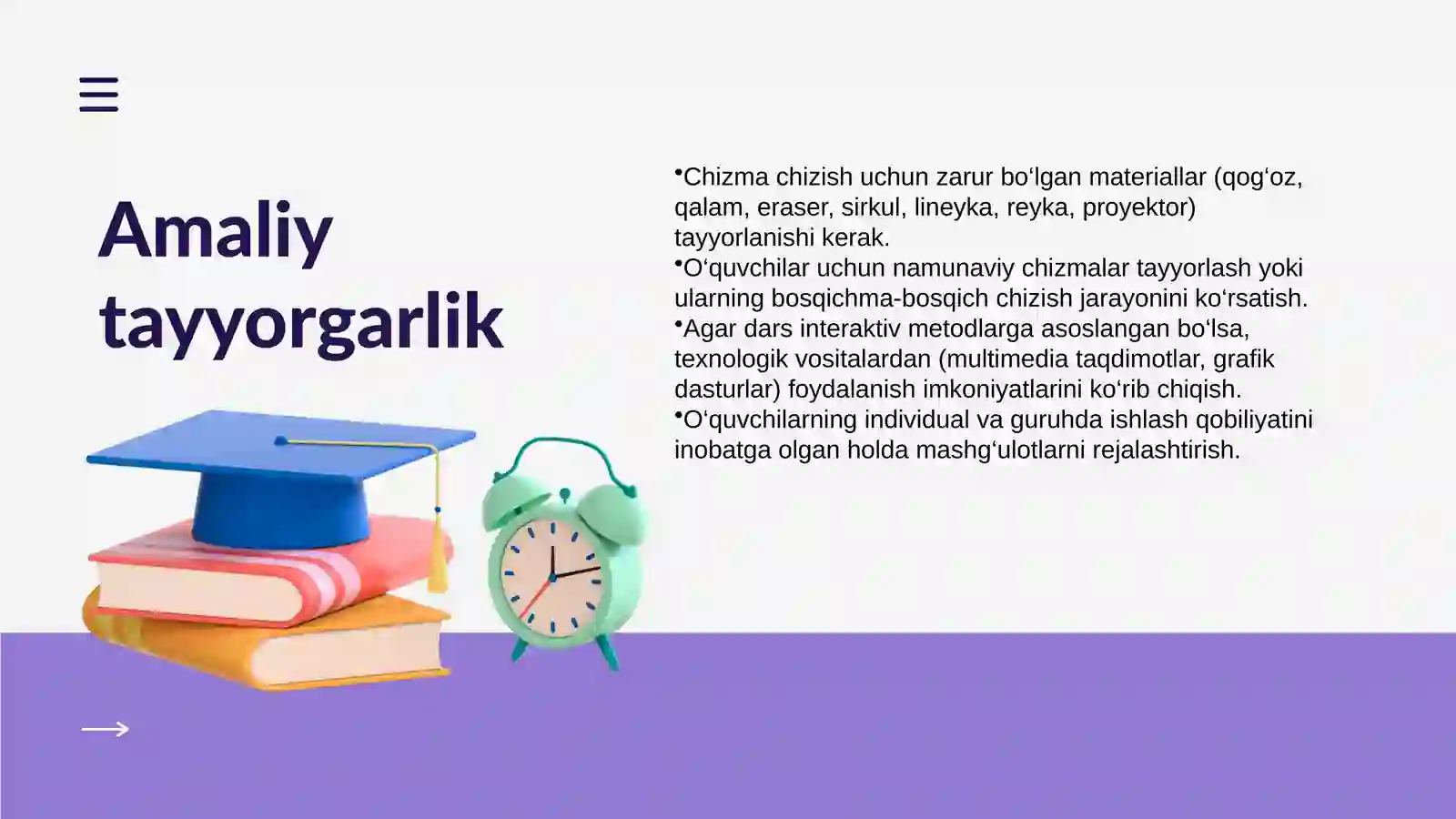 Amaliy tayyorgarlik

•Chizma chizish uchun zarur bo‘lgan materiallar (qog‘oz, qalam, eraser, sirkul, lineyka, reyka, proyektor) tayyorlanishi kerak.
•O‘quvchilar uchun namunaviy chizmalar tayyorlash yoki ularning bosqichma-bosqich chizish jarayonini ko‘rsatish.
•Agar dars interaktiv metodlarga asoslangan bo‘lsa, texnologik vositalardan (multimedia taqdimotlar, grafik dasturlar) foydalanish imkoniyatlarini ko‘rib chiqish.
•O‘quvchilarning individual va guruhda ishlash qobiliyatini inobatga olgan holda mashg‘ulotlarni rejalashtirish.